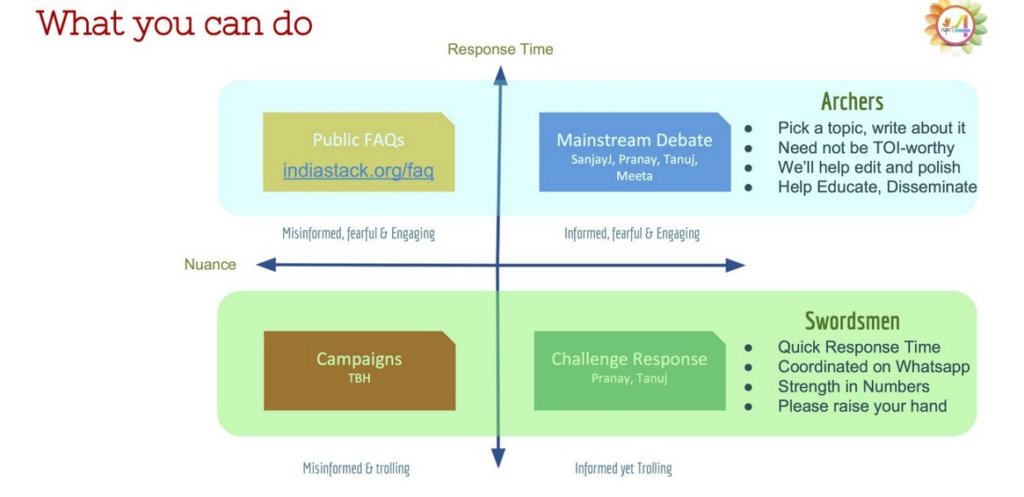 What you can do

Response Time

Public FAQs
indiastack.org/faq

Mainstream Debate
SanjayJ, Pranay, Tanuj, Meeta

Archers
- Pick a topic, write about it
- Need not be TOI-worthy
- We'll help edit and polish
- Help Educate, Disseminate

Misinformed, fearful & Engaging

Informed, fearful & Engaging

Nuance

Campaigns
TBH

Challenge Response
Pranay, Tanuj

Swordsmen
- Quick Response Time
- Coordinated on Whatsapp
- Strength in Numbers
- Please raise your hand

Misinformed & trolling

Informed yet Trolling